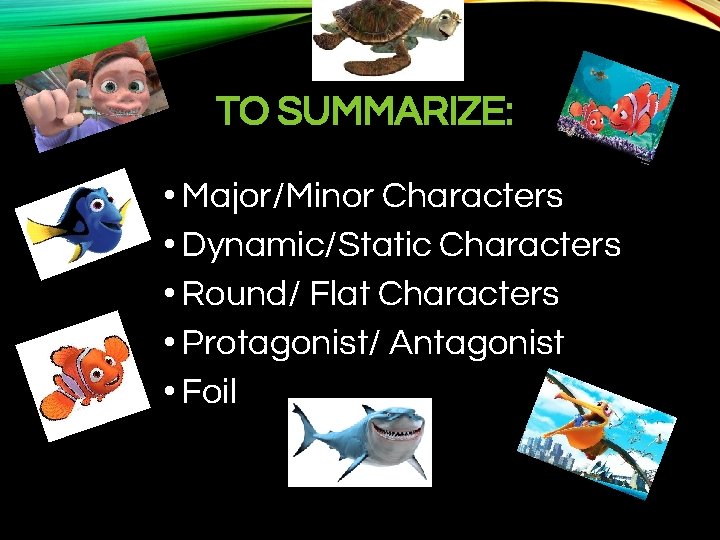 TO SUMMARIZE:

• Major/Minor Characters
• Dynamic/Static Characters
• Round/ Flat Characters
• Protagonist/ Antagonist
• Foil